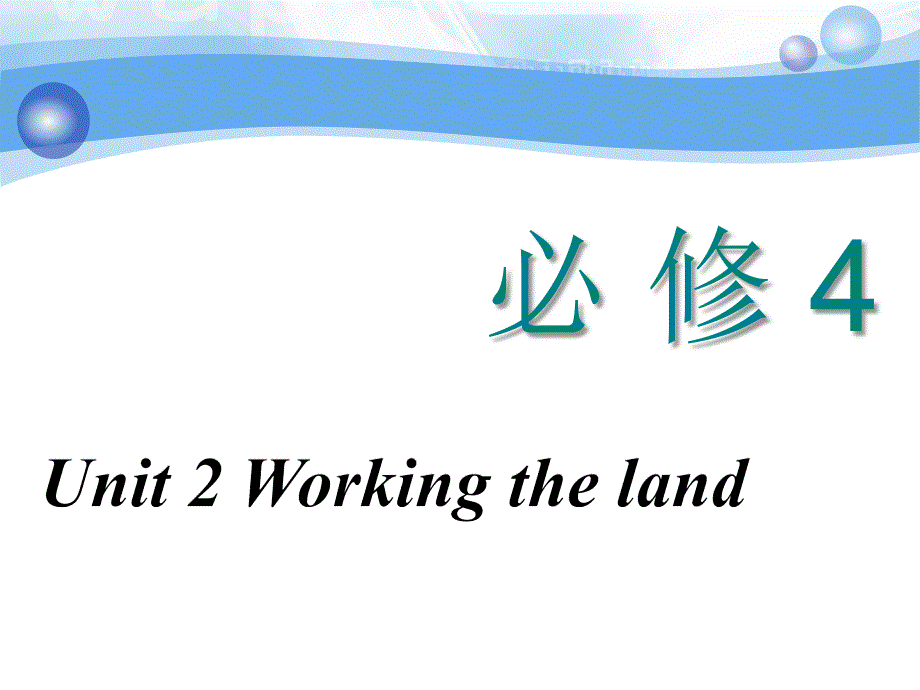 必 修 4

Unit 2 Working the land